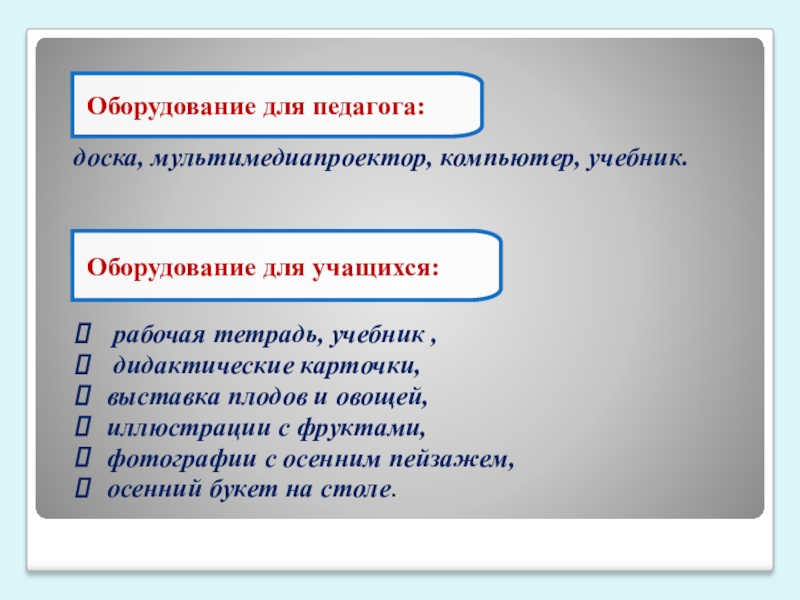 Оборудование для педагога:

доска, мультимедиапроектор, компьютер, учебник.

Оборудование для учащихся:

 рабочая тетрадь, учебник ,
 дидактические карточки,
 выставка плодов и овощей,
 иллюстрации с фруктами,
 фотографии с осенним пейзажем,
 осенний букет на столе.